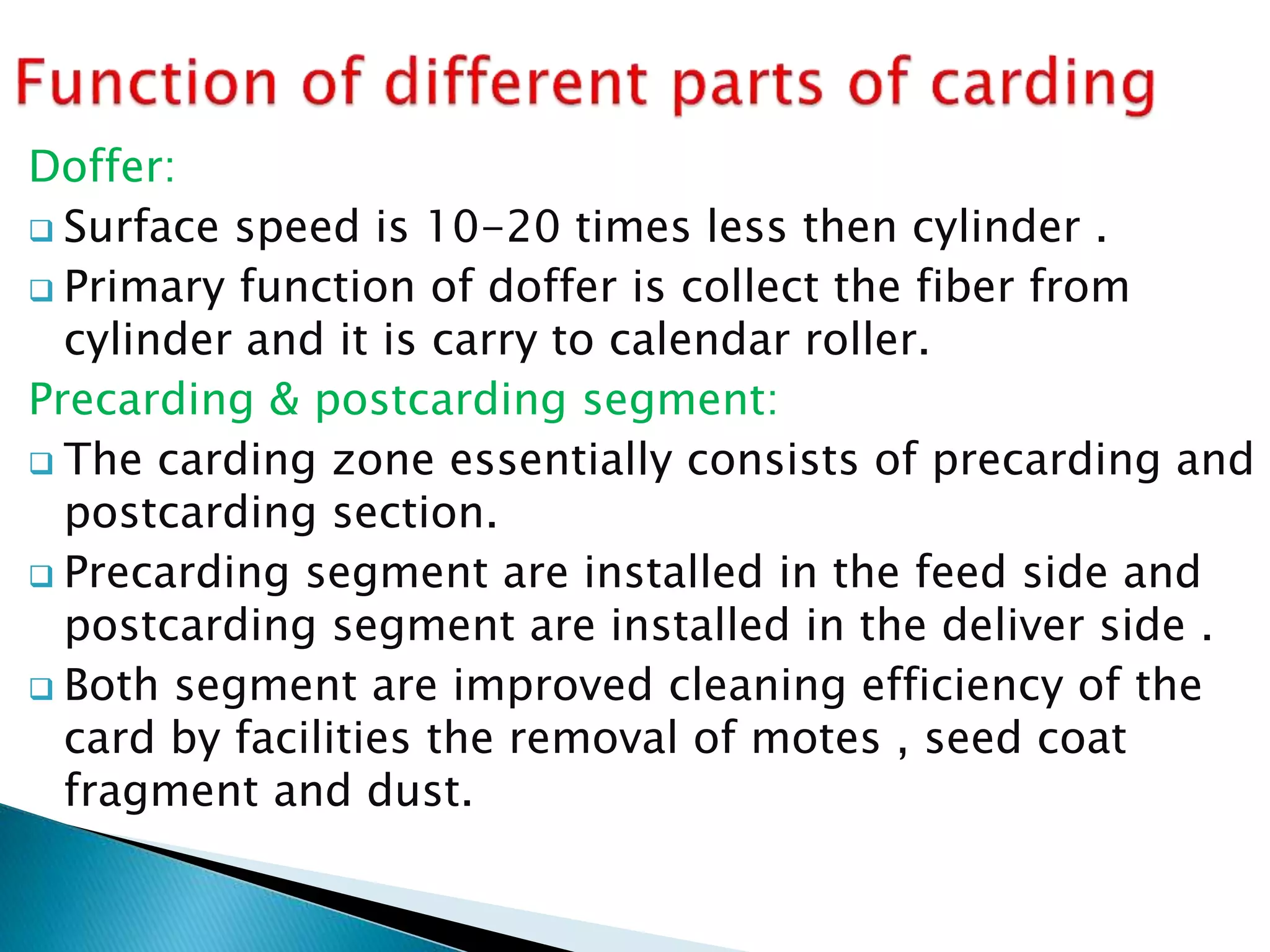 Function of different parts of carding

Doffer:

❑ Surface speed is 10-20 times less then cylinder .

❑ Primary function of doffer is collect the fiber from cylinder and it is carry to calendar roller.

Precarding & postcarding segment:

❑ The carding zone essentially consists of precarding and postcarding section.

❑ Precarding segment are installed in the feed side and postcarding segment are installed in the deliver side .

❑ Both segment are improved cleaning efficiency of the card by facilities the removal of motes , seed coat fragment and dust.